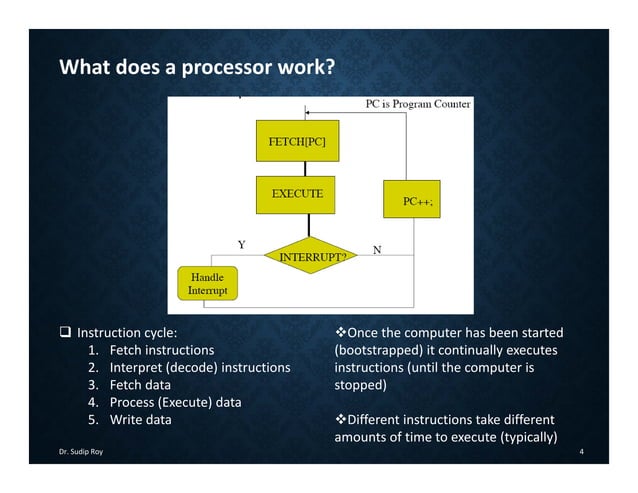 What does a processor work?

PC is Program Counter

FETCH[PC]

EXECUTE

PC++;

Y

INTERRUPT?

N

Handle Interrupt

❑ Instruction cycle:
1. Fetch instructions
2. Interpret (decode) instructions
3. Fetch data
4. Process (Execute) data
5. Write data

❖Once the computer has been started (bootstrapped) it continually executes instructions (until the computer is stopped)

❖Different instructions take different amounts of time to execute (typically)

Dr. Sudip Roy

4